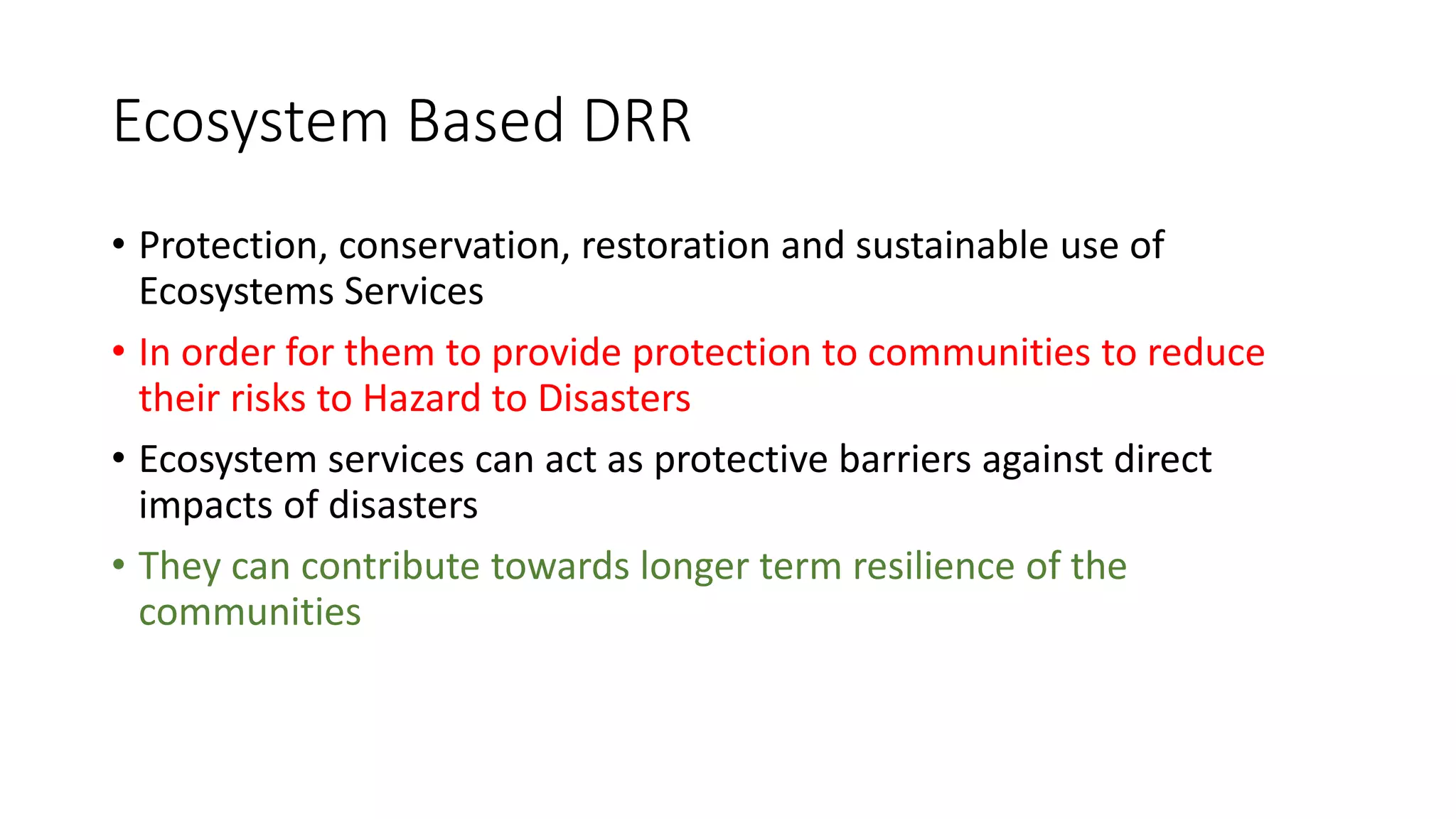 Ecosystem Based DRR

• Protection, conservation, restoration and sustainable use of Ecosystems Services

• In order for them to provide protection to communities to reduce their risks to Hazard to Disasters

• Ecosystem services can act as protective barriers against direct impacts of disasters

• They can contribute towards longer term resilience of the communities